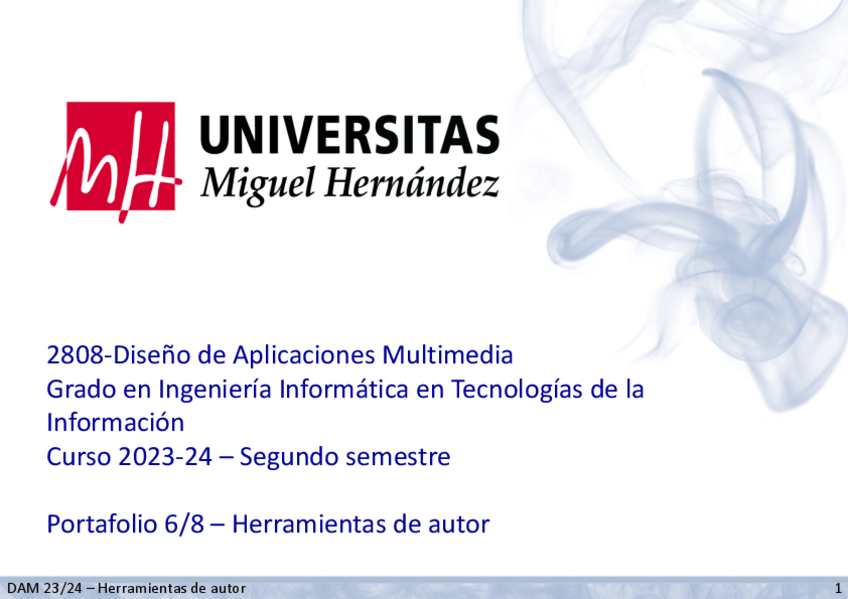 MH

UNIVERSITAS
Miguel Hernández

2808-Diseño de Aplicaciones Multimedia
Grado en Ingeniería Informática en Tecnologías de la Información
Curso 2023-24 – Segundo semestre

Portafolio 6/8 – Herramientas de autor

DAM 23/24 – Herramientas de autor 1